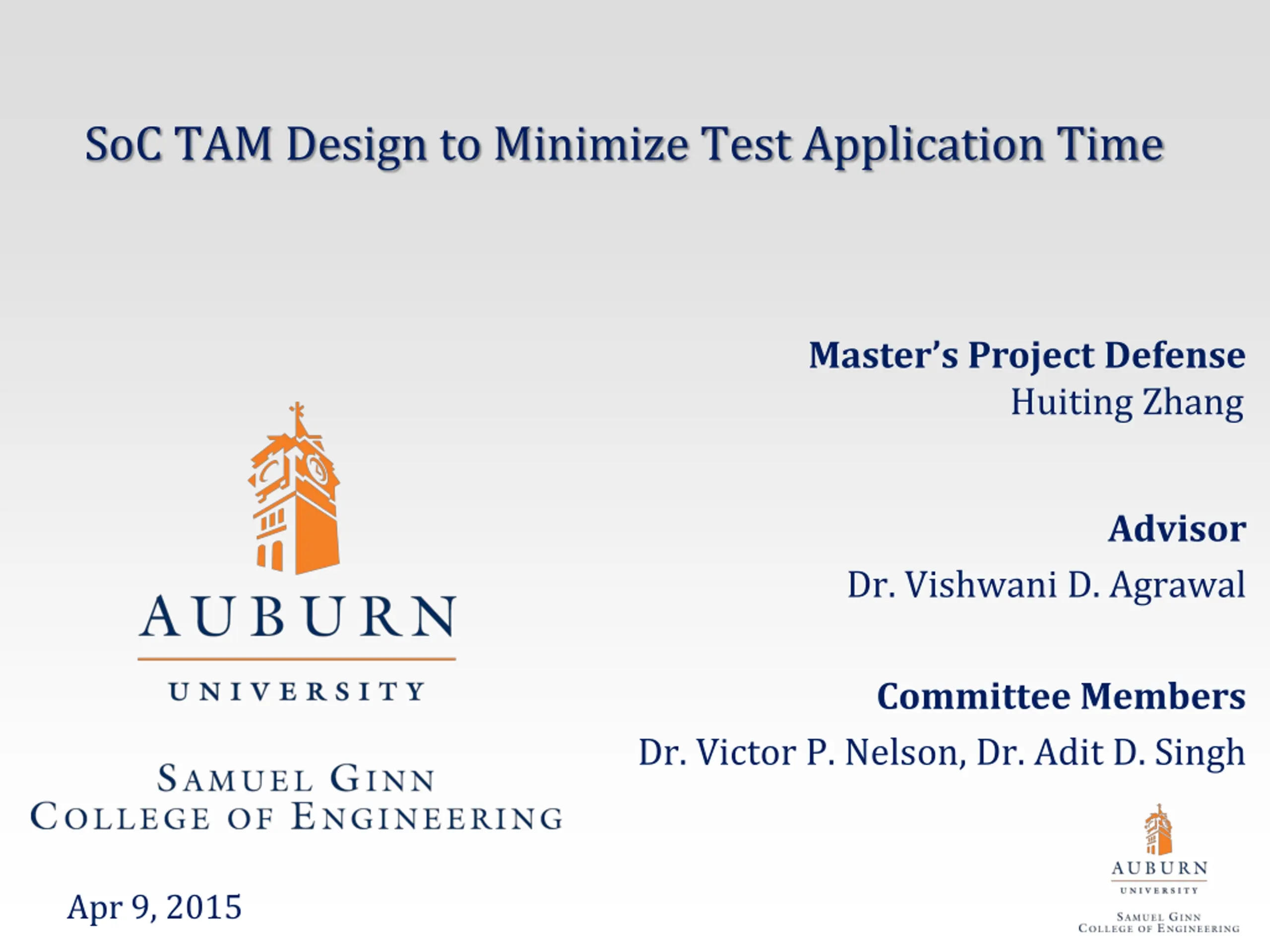 SoC TAM Design to Minimize Test Application Time

Master's Project Defense
Huiting Zhang

Advisor
Dr. Vishwani D. Agrawal

Committee Members
Dr. Victor P. Nelson, Dr. Adit D. Singh

AUBURN
UNIVERSITY

SAMUEL GINN
COLLEGE OF ENGINEERING

Apr 9, 2015

AUBURN
UNIVERSITY
SAMUEL GINN
COLLEGE OF ENGINEERING